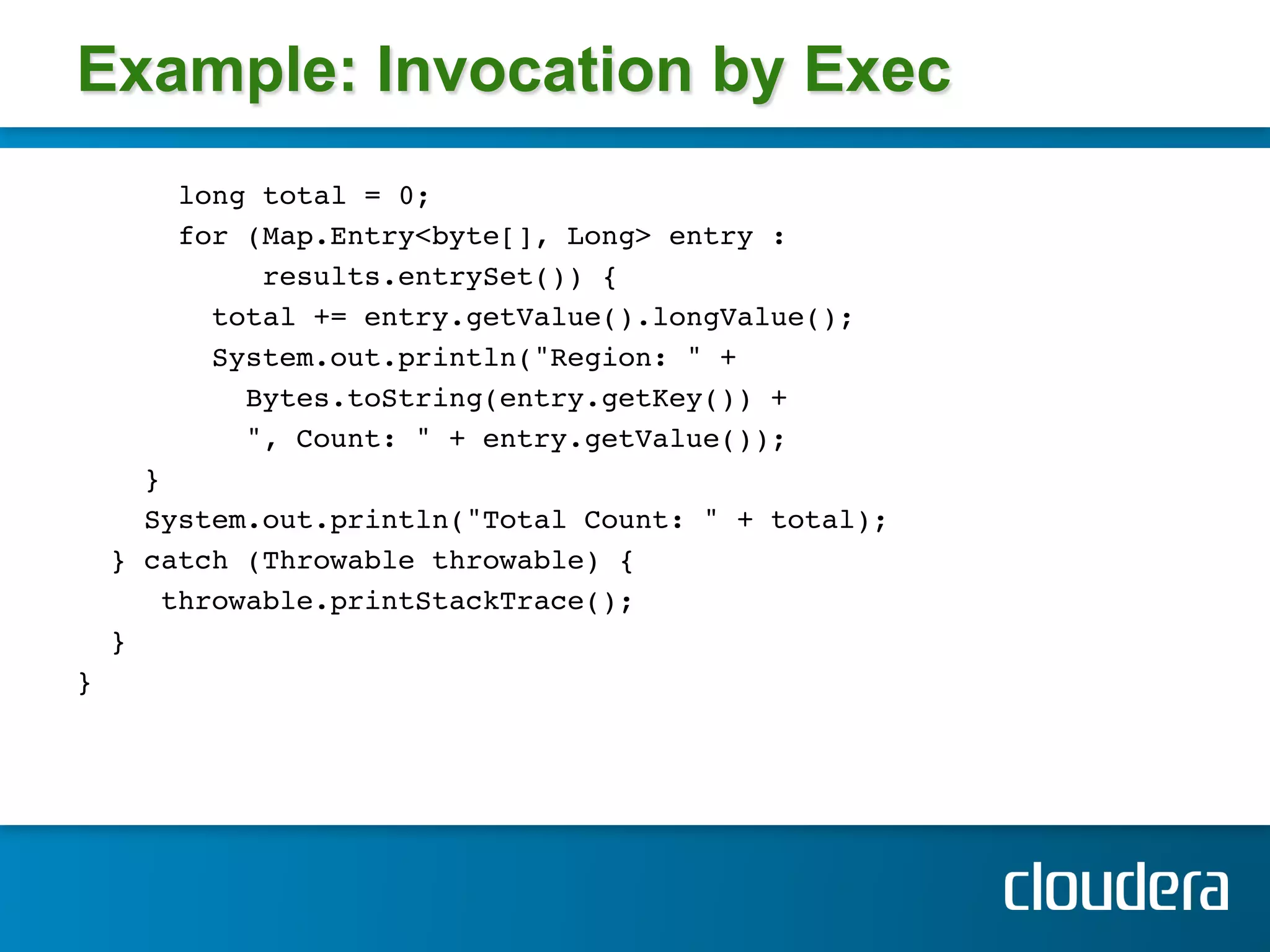 Example: Invocation by Exec

      long total = 0;
      for (Map.Entry<byte[], Long> entry :
           results.entrySet()) {
        total += entry.getValue().longValue();
        System.out.println("Region: " +
          Bytes.toString(entry.getKey()) +
          ", Count: " + entry.getValue());
      }
      System.out.println("Total Count: " + total);
    } catch (Throwable throwable) {
      throwable.printStackTrace();
    }
  }

cloudera